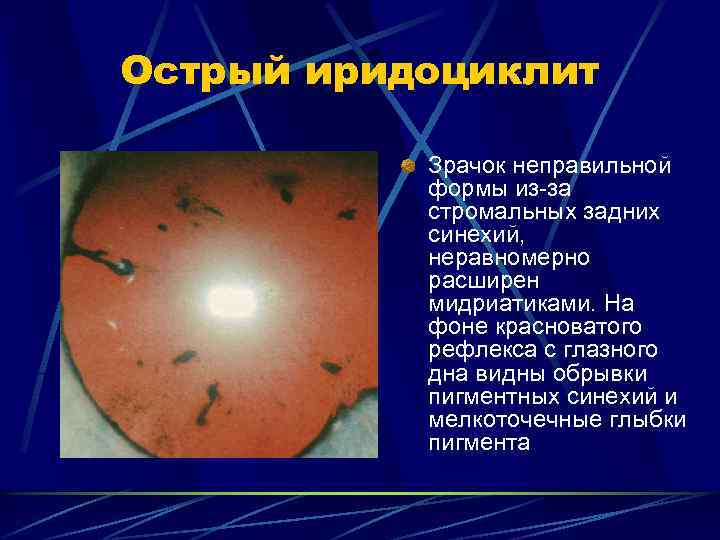 Острый иридоциклит

Зрачок неправильной формы из-за стромальных задних синехий, неравномерно расширен мидриатиками. На фоне красноватого рефлекса с глазного дна видны обрывки пигментных синехий и мелкоточечные глыбки пигмента